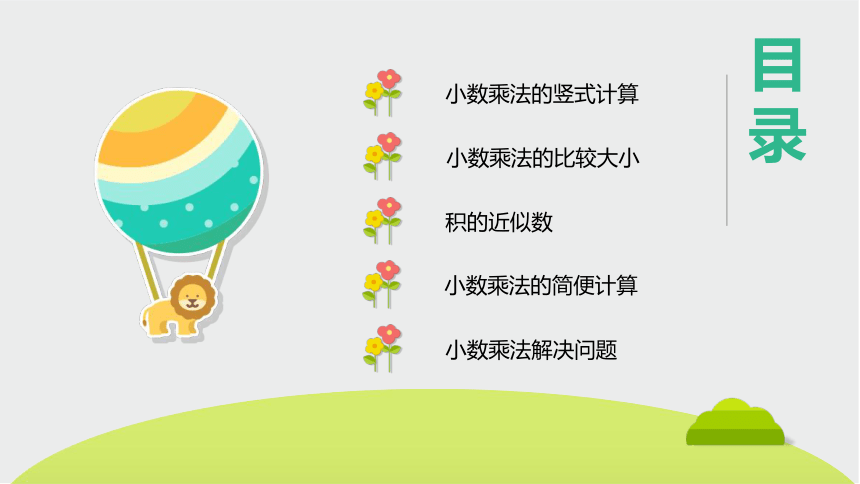 目录

小数乘法的竖式计算

小数乘法的比较大小

积的近似数

小数乘法的简便计算

小数乘法解决问题